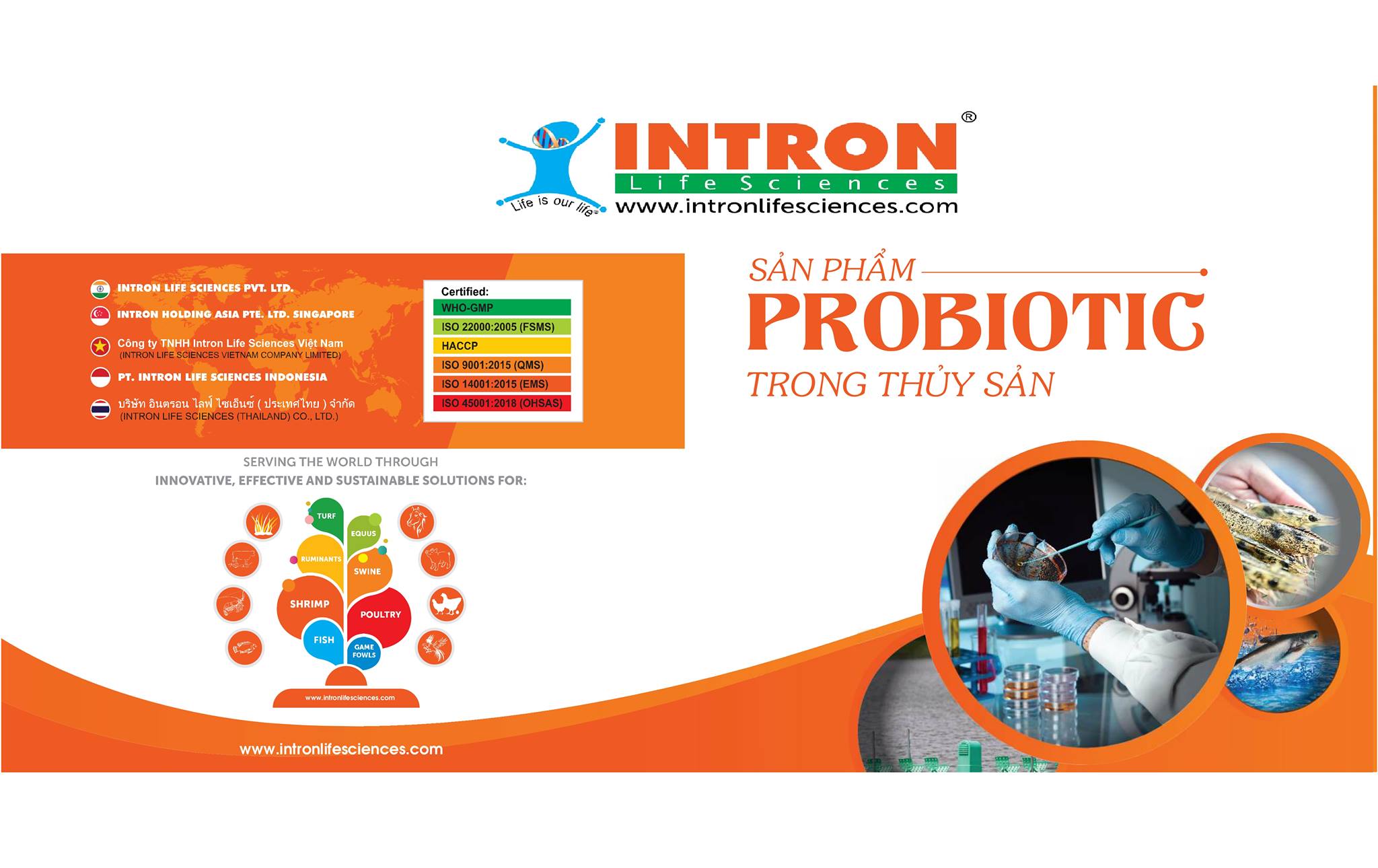 INTRON®
Life Sciences
Life is our life®
www.intronlifesciences.com

INTRON LIFE SCIENCES PVT. LTD.
INTRON HOLDING ASIA PTE. LTD. SINGAPORE
Công ty TNHH Intron Life Sciences Việt Nam
(INTRON LIFE SCIENCES VIETNAM COMPANY LIMITED)
PT. INTRON LIFE SCIENCES INDONESIA
บริษัท อินตรอน ไลฟ์ ไซเอ็นซ์ ( ประเทศไทย ) จำกัด
(INTRON LIFE SCIENCES (THAILAND) CO., LTD.)

Certified:
WHO-GMP
ISO 22000:2005 (FSMS)
HACCP
ISO 9001:2015 (QMS)
ISO 14001:2015 (EMS)
ISO 45001:2018 (OHSAS)

SẢN PHẨM
PROBIOTIC
TRONG THỦY SẢN

SERVING THE WORLD THROUGH
INNOVATIVE, EFFECTIVE AND SUSTAINABLE SOLUTIONS FOR:

TURF
EQUUS
RUMINANTS
SWINE
SHRIMP
POULTRY
FISH
GAME FOWLS
www.intronlifesciences.com

www.intronlifesciences.com